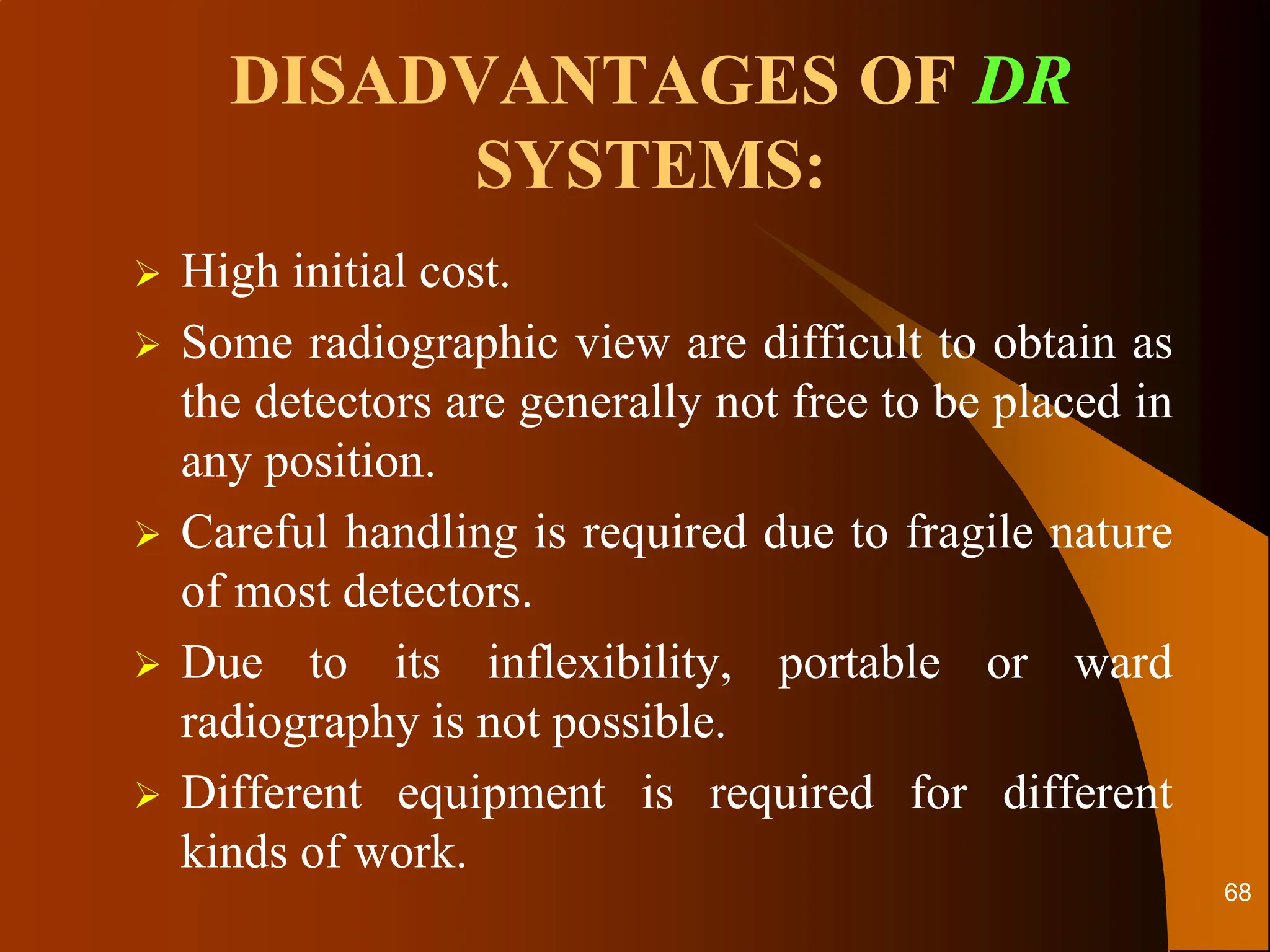 DISADVANTAGES OF DR SYSTEMS:

➢ High initial cost.

➢ Some radiographic view are difficult to obtain as the detectors are generally not free to be placed in any position.

➢ Careful handling is required due to fragile nature of most detectors.

➢ Due to its inflexibility, portable or ward radiography is not possible.

➢ Different equipment is required for different kinds of work.

68